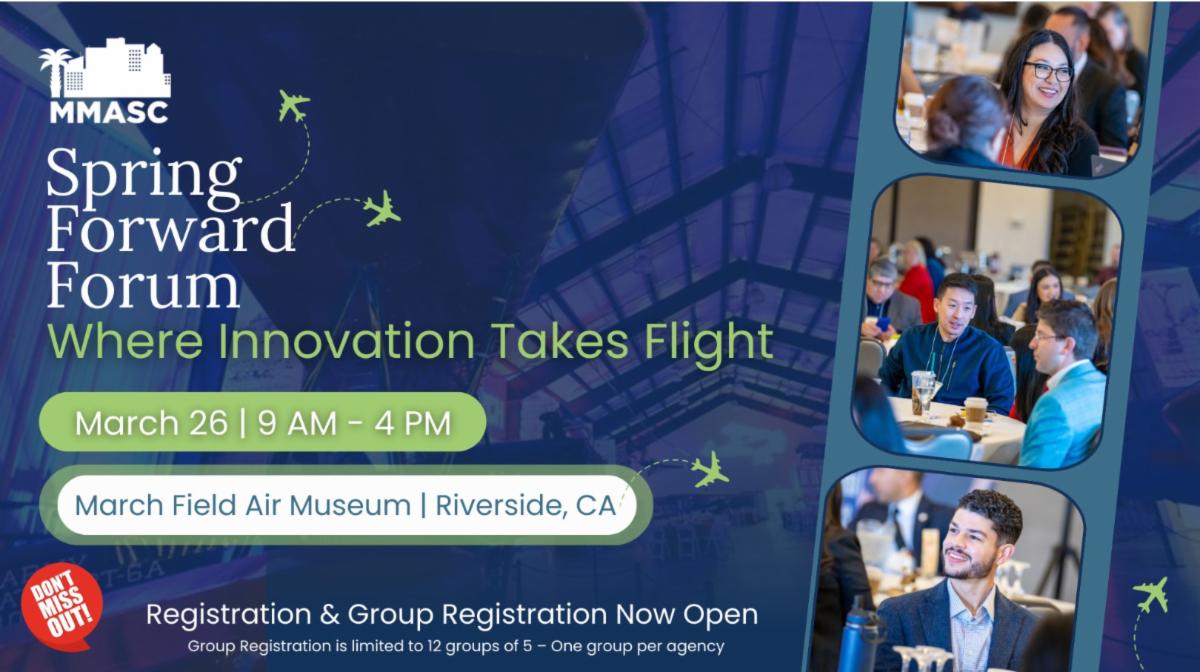 MMASC

Spring Forward Forum

Where Innovation Takes Flight

March 26 | 9 AM - 4 PM

March Field Air Museum | Riverside, CA

DON'T MISS OUT!

Registration & Group Registration Now Open

Group Registration is limited to 12 groups of 5 – One group per agency